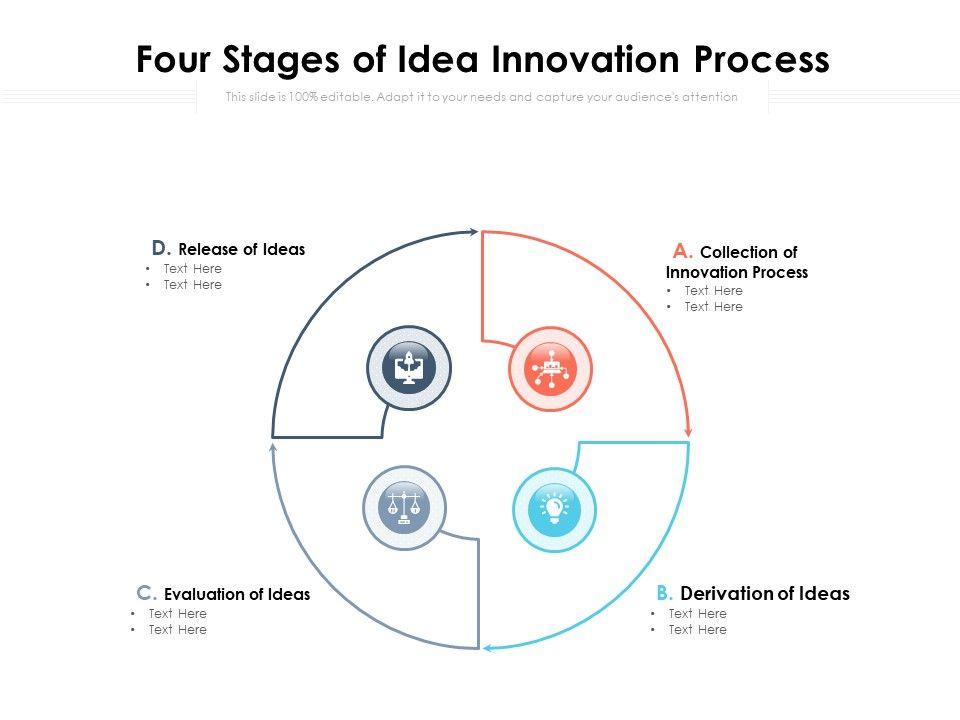 Four Stages of Idea Innovation Process

This slide is 100% editable. Adapt it to your needs and capture your audience's attention

D. Release of Ideas
• Text Here
• Text Here

A. Collection of Innovation Process
• Text Here
• Text Here

C. Evaluation of Ideas
• Text Here
• Text Here

B. Derivation of Ideas
• Text Here
• Text Here